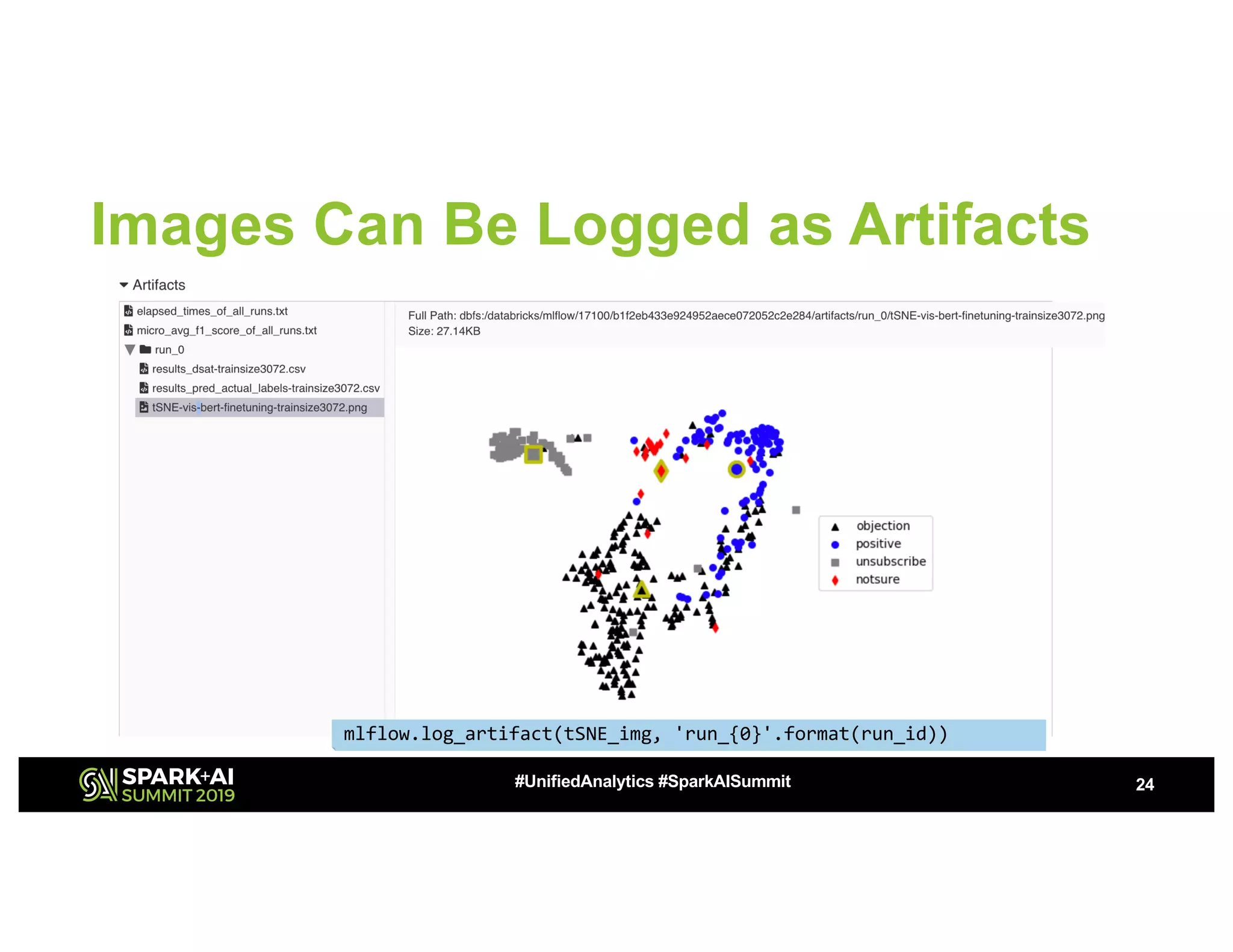 Images Can Be Logged as Artifacts

Artifacts

elapsed_times_of_all_runs.txt
micro_avg_f1_score_of_all_runs.txt
run_0
results_dsat-trainsize3072.csv
results_pred_actual_labels-trainsize3072.csv
tSNE-vis-bert-finetuning-trainsize3072.png

Full Path: dbfs:/databricks/mlflow/17100/b1f2eb433e924952aece072052c2e284/artifacts/run_0/tSNE-vis-bert-finetuning-trainsize3072.png
Size: 27.14KB

objection
positive
unsubscribe
notsure

mlflow.log_artifact(tSNE_img, 'run_{0}'.format(run_id))

SPARK+AI SUMMIT 2019

#UnifiedAnalytics #SparkAISummit

24